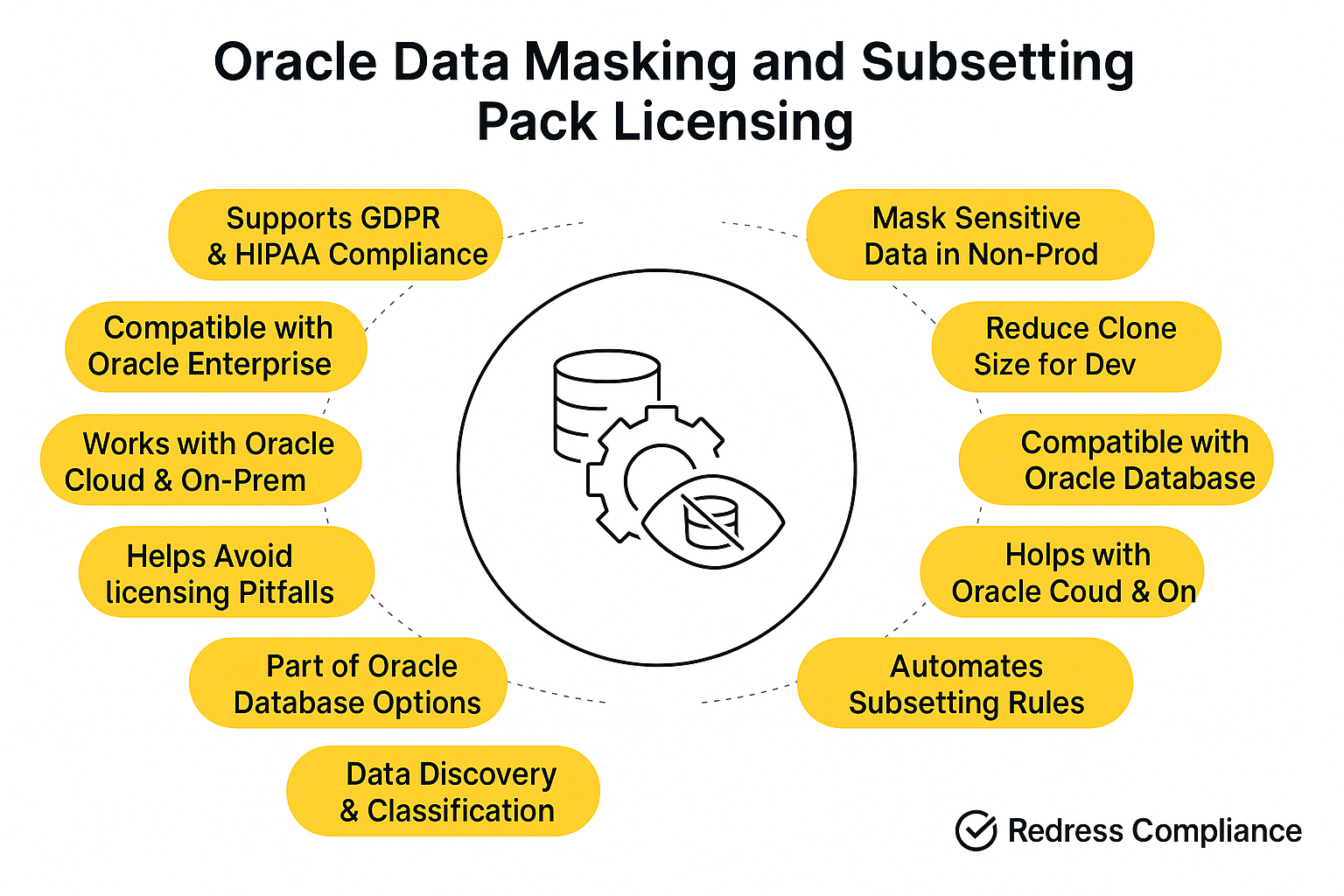 Oracle Data Masking and Subsetting Pack Licensing

Supports GDPR & HIPAA Compliance

Compatible with Oracle Enterprise

Works with Oracle Cloud & On-Prem

Helps Avoid licensing Pitfalls

Part of Oracle Database Options

Data Discovery & Classification

Mask Sensitive Data in Non-Prod

Reduce Clone Size for Dev

Compatible with Oracle Database

Holps with Oracle Coud & On

Automates Subsetting Rules

Redress Compliance